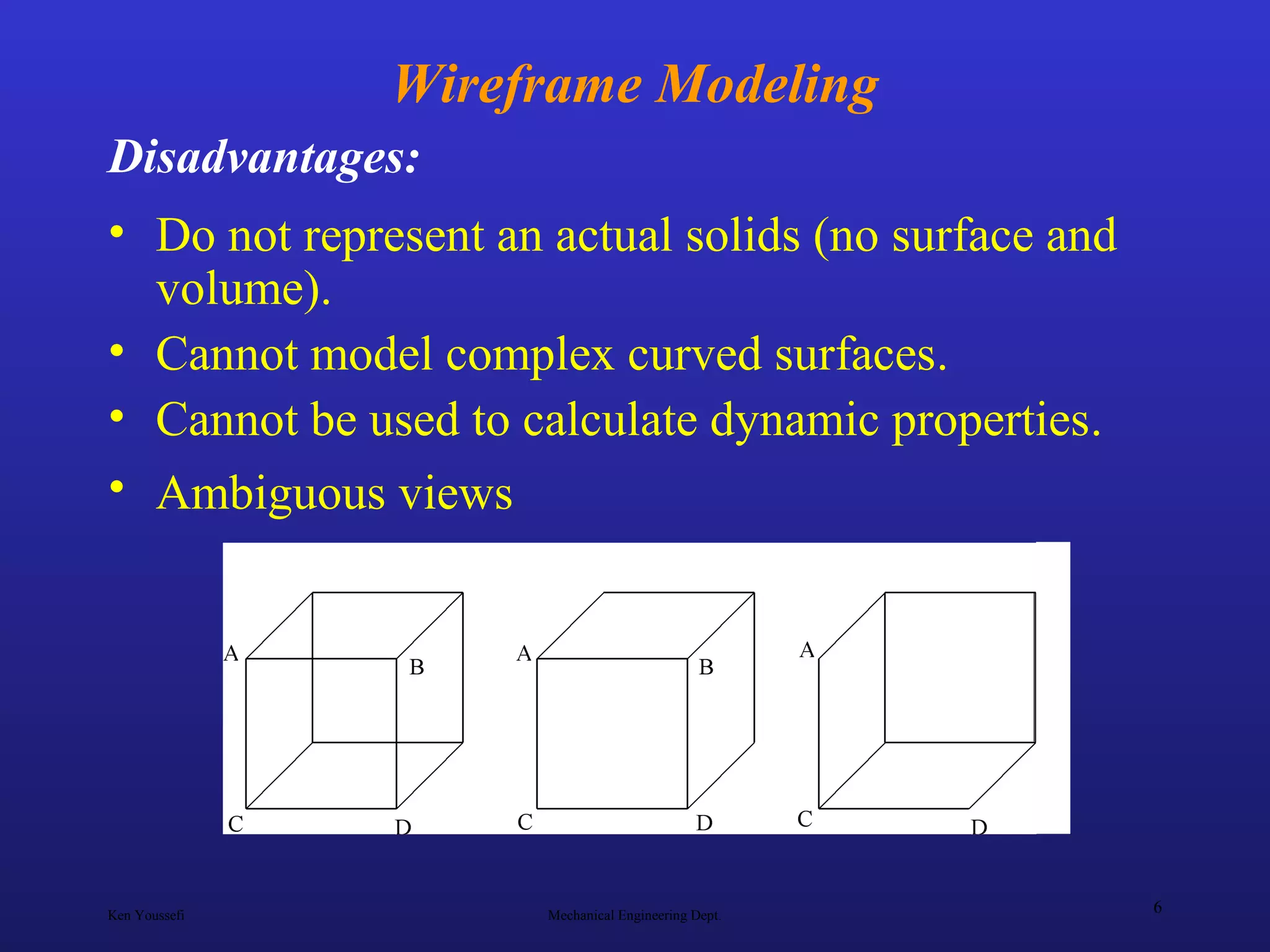 Wireframe Modeling

Disadvantages:

• Do not represent an actual solids (no surface and volume).
• Cannot model complex curved surfaces.
• Cannot be used to calculate dynamic properties.
• Ambiguous views

A
B
C
D

A
B
C
D

A
C
D

Ken Youssefi
Mechanical Engineering Dept.
6